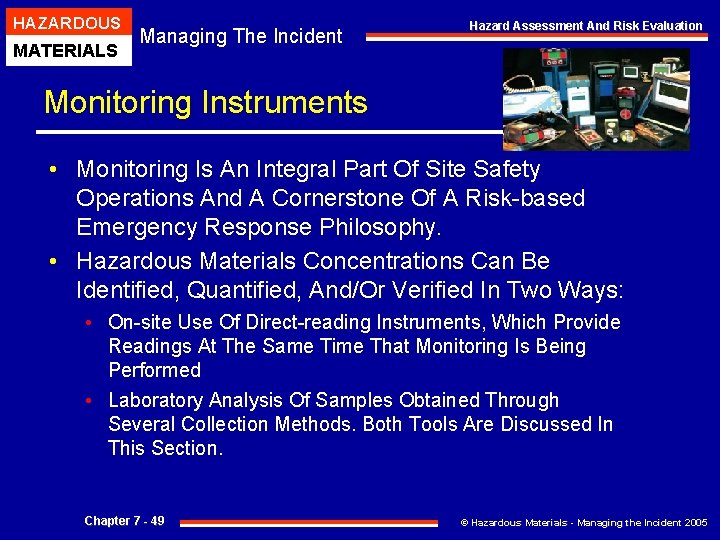 HAZARDOUS
MATERIALS

Managing The Incident

Hazard Assessment And Risk Evaluation

Monitoring Instruments

• Monitoring Is An Integral Part Of Site Safety Operations And A Cornerstone Of A Risk-based Emergency Response Philosophy.

• Hazardous Materials Concentrations Can Be Identified, Quantified, And/Or Verified In Two Ways:

• On-site Use Of Direct-reading Instruments, Which Provide Readings At The Same Time That Monitoring Is Being Performed

• Laboratory Analysis Of Samples Obtained Through Several Collection Methods. Both Tools Are Discussed In This Section.

Chapter 7 - 49

© Hazardous Materials - Managing the Incident 2005